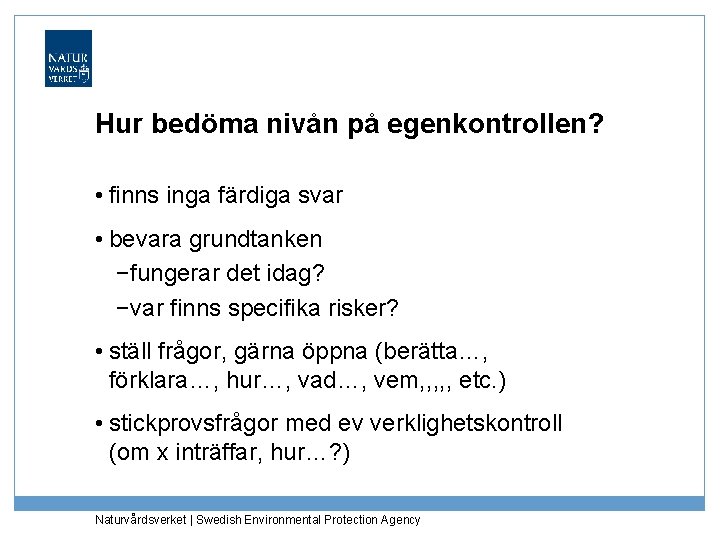 NATUR VÅRDS VERKET

Hur bedöma nivån på egenkontrollen?

• finns inga färdiga svar

• bevara grundtanken
−fungerar det idag?
−var finns specifika risker?

• ställ frågor, gärna öppna (berätta…, förklara…, hur…, vad…, vem,,,,, etc.)

• stickprovsfrågor med ev verklighetskontroll (om x inträffar, hur…?)

Naturvårdsverket | Swedish Environmental Protection Agency